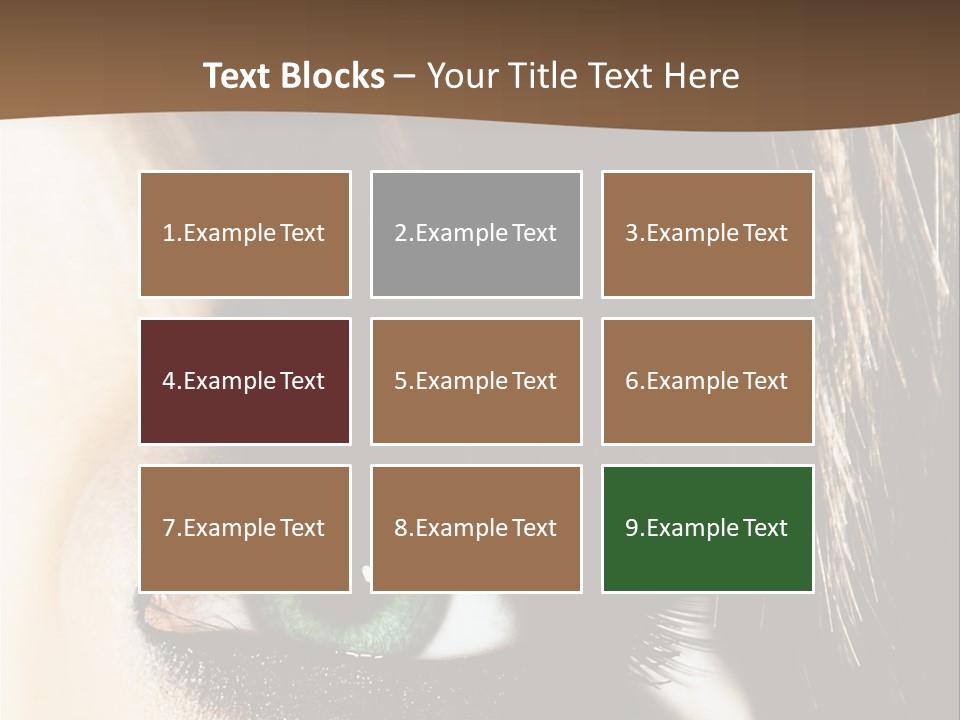 Text Blocks – Your Title Text Here

1.Example Text

2.Example Text

3.Example Text

4.Example Text

5.Example Text

6.Example Text

7.Example Text

8.Example Text

9.Example Text